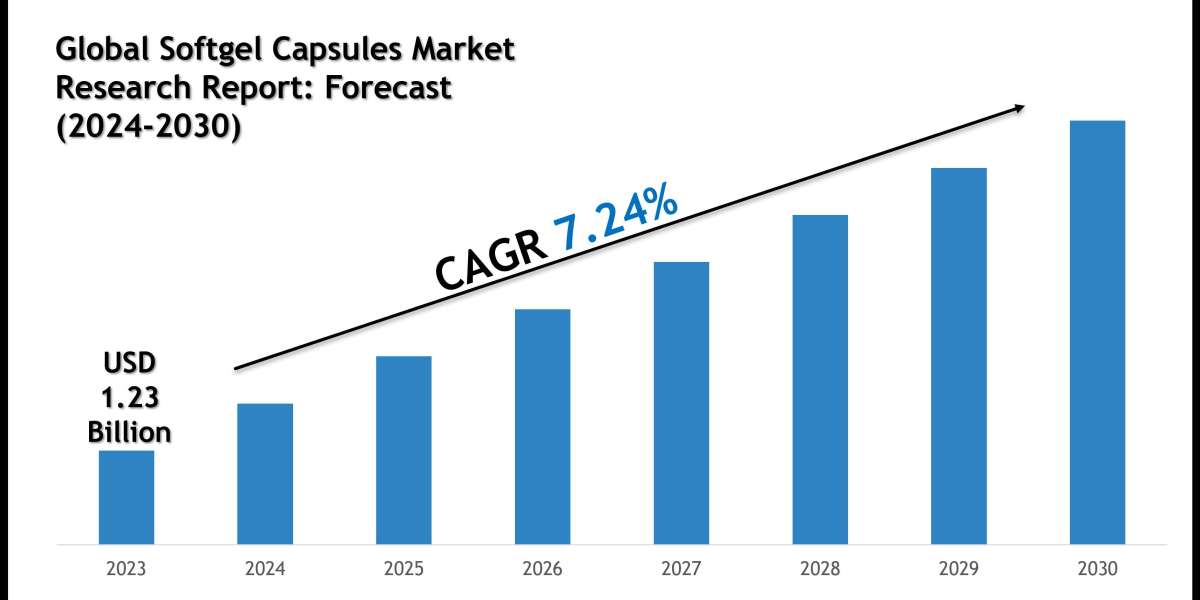 Global Softgel Capsules Market Research Report: Forecast (2024-2030)

CAGR 7.24%

USD 1.23 Billion

2023
2024
2025
2026
2027
2028
2029
2030